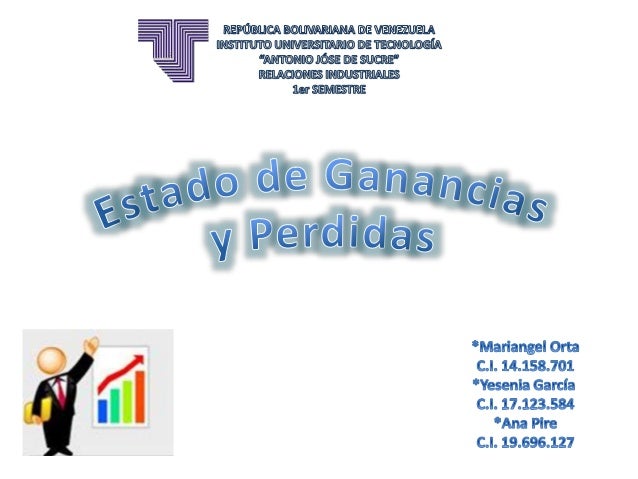 REPÚBLICA BOLIVARIANA DE VENEZUELA
INSTITUTO UNIVERSITARIO DE TECNOLOGÍA
"ANTONIO JÓSE DE SUCRE"
RELACIONES INDUSTRIALES
1er SEMESTRE

Estado de Ganancias y Perdidas

*Mariangel Orta
C.I. 14.158.701
*Yesenia García
C.I. 17.123.584
*Ana Pire
C.I. 19.696.127